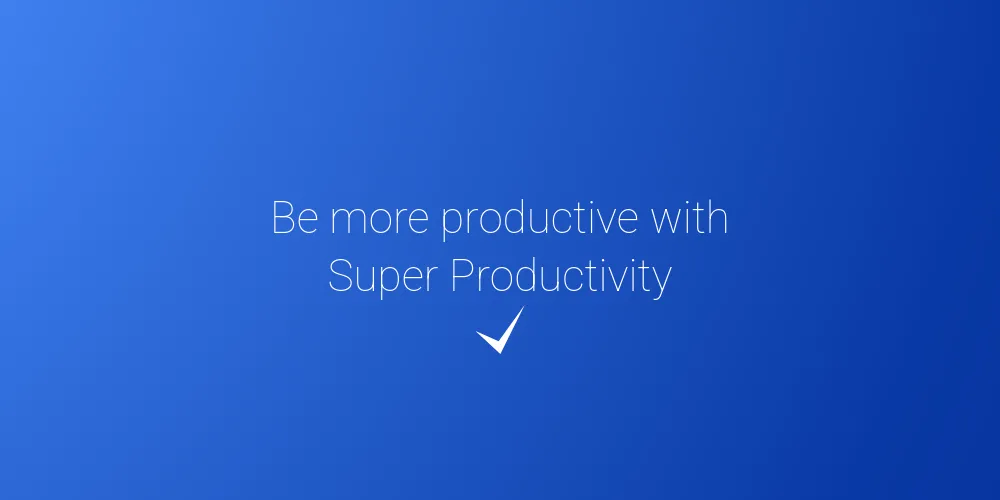 Be more productive with Super Productivity